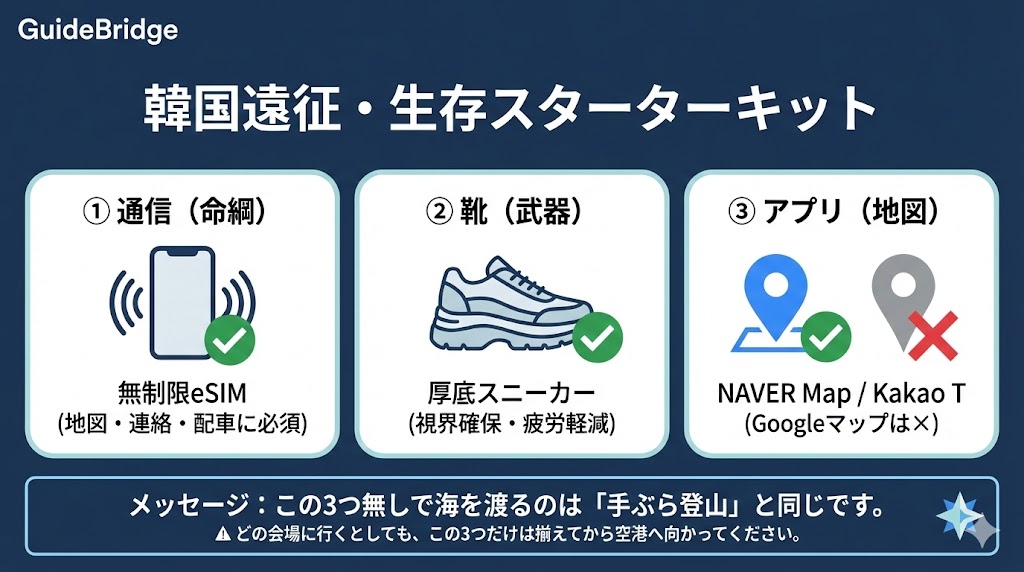 GuideBridge

韓国遠征・生存スターターキット

① 通信（命綱）

無制限eSIM
(地図・連絡・配車に必須)

② 靴（武器）

厚底スニーカー
(視界確保・疲労軽減)

③ アプリ（地図）

NAVER Map / Kakao T
(Googleマップは×)

メッセージ：この3つ無しで海を渡るのは「手ぶら登山」と同じです。
⚠ どの会場に行くとしても、この3つだけは揃えてから空港へ向かってください。